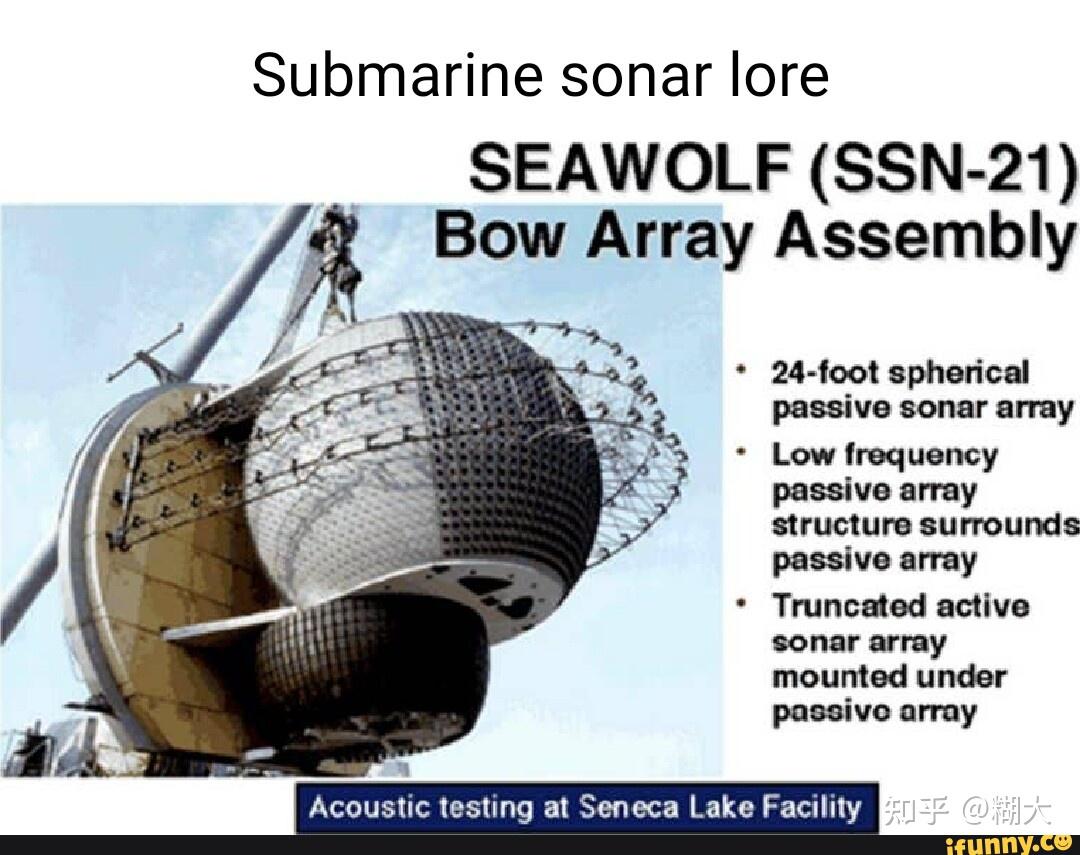 Submarine sonar lore

SEAWOLF (SSN-21)
Bow Array Assembly

• 24-foot spherical passive sonar array
• Low frequency passive array structure surrounds passive array
• Truncated active sonar array mounted under passive array

Acoustic testing at Seneca Lake Facility

知乎 @糊大

ifunny.co